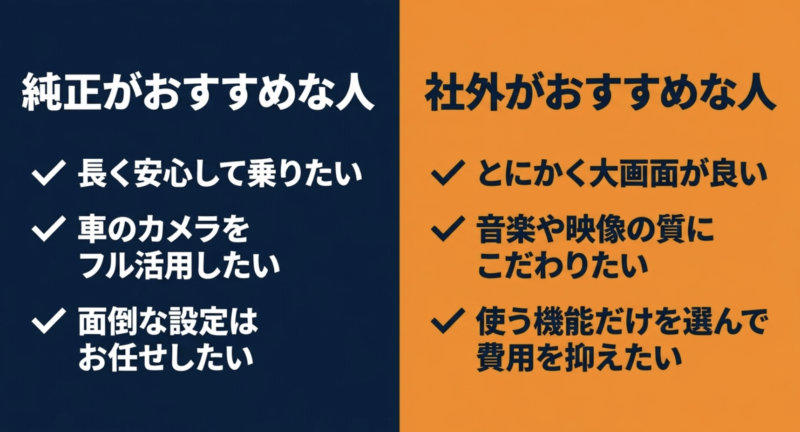 純正がおすすめな人

✓ 長く安心して乗りたい

✓ 車のカメラをフル活用したい

✓ 面倒な設定はお任せしたい

社外がおすすめな人

✓ とにかく大画面が良い

✓ 音楽や映像の質にこだわりたい

✓ 使う機能だけを選んで費用を抑えたい